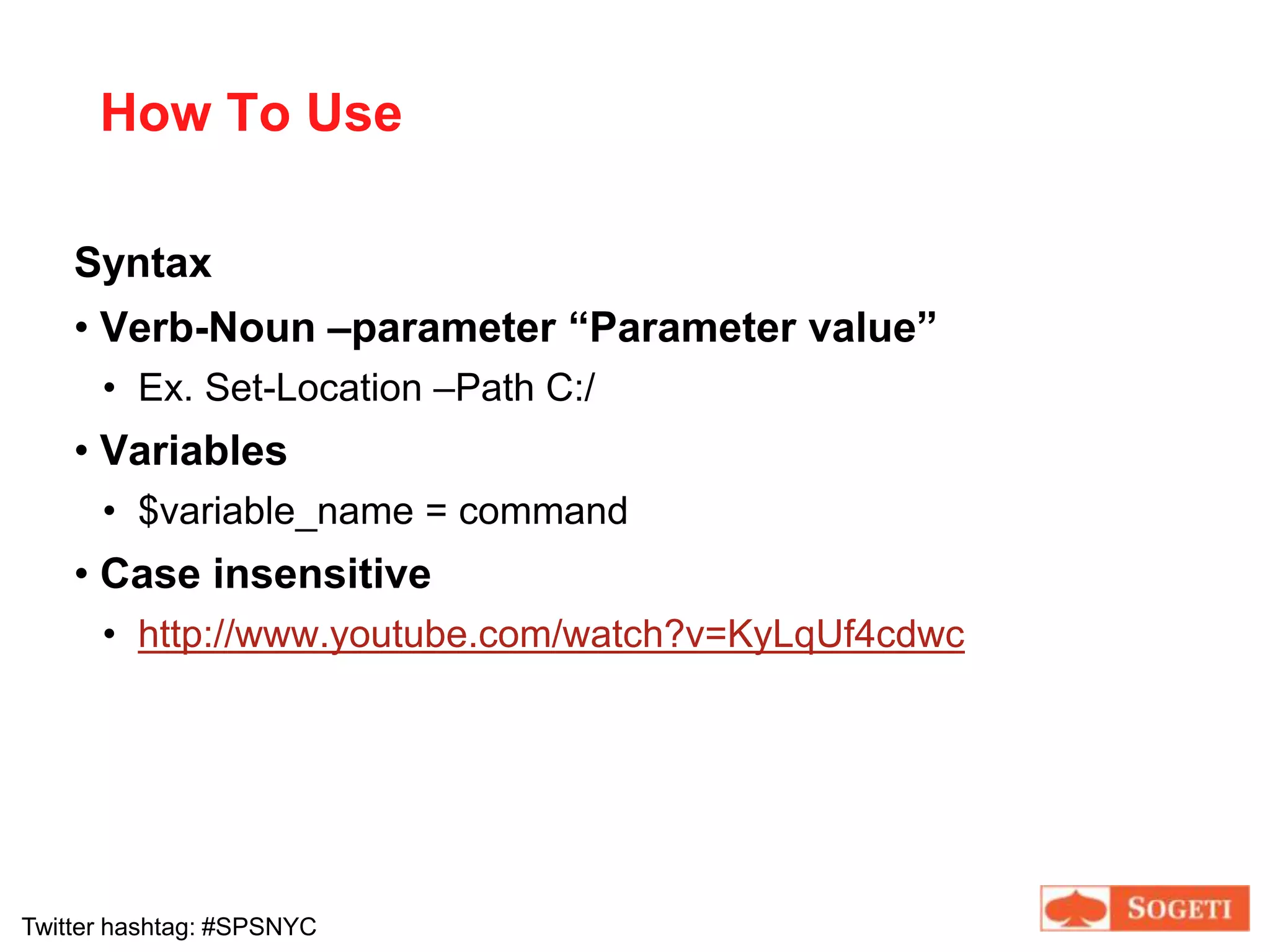 How To Use

Syntax

• Verb-Noun –parameter “Parameter value”

• Ex. Set-Location –Path C:/

• Variables

• $variable_name = command

• Case insensitive

• http://www.youtube.com/watch?v=KyLqUf4cdwc

Twitter hashtag: #SPSNYC

SOGETI